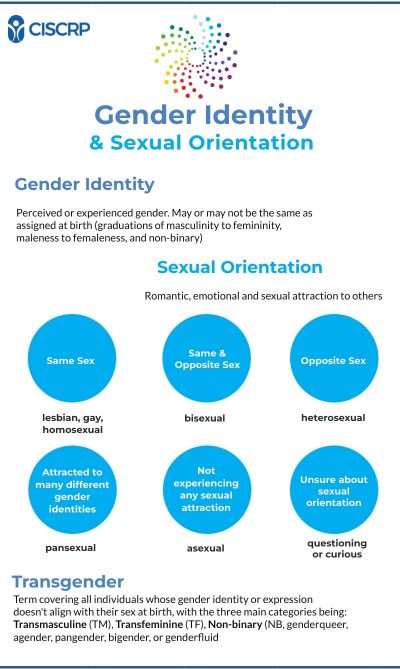 CISCRP

Gender Identity
& Sexual Orientation

Gender Identity

Perceived or experienced gender. May or may not be the same as assigned at birth (graduations of masculinity to femininity, maleness to femaleness, and non-binary)

Sexual Orientation

Romantic, emotional and sexual attraction to others

Same Sex

lesbian, gay, homosexual

Same & Opposite Sex

bisexual

Opposite Sex

heterosexual

Attracted to many different gender identities

pansexual

Not experiencing any sexual attraction

asexual

Unsure about sexual orientation

questioning or curious

Transgender

Term covering all individuals whose gender identity or expression doesn't align with their sex at birth, with the three main categories being: **Transmasculine** (TM), **Transfeminine** (TF), **Non-binary** (NB, genderqueer, agender, pangender, bigender, or genderfluid